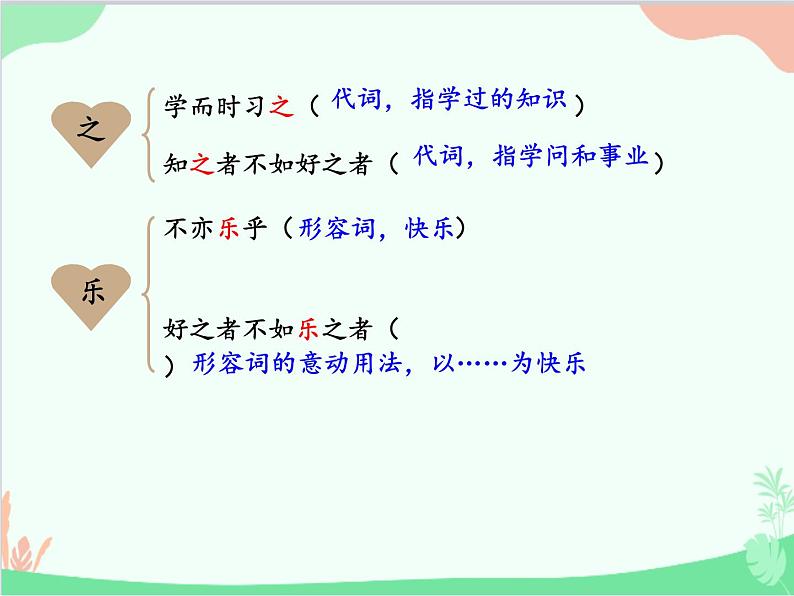 之

学而时习之（代词，指学过的知识）

知之者不如好之者（代词，指学问和事业）

乐

不亦乐乎（形容词，快乐）

好之者不如乐之者（
）形容词的意动用法，以……为快乐